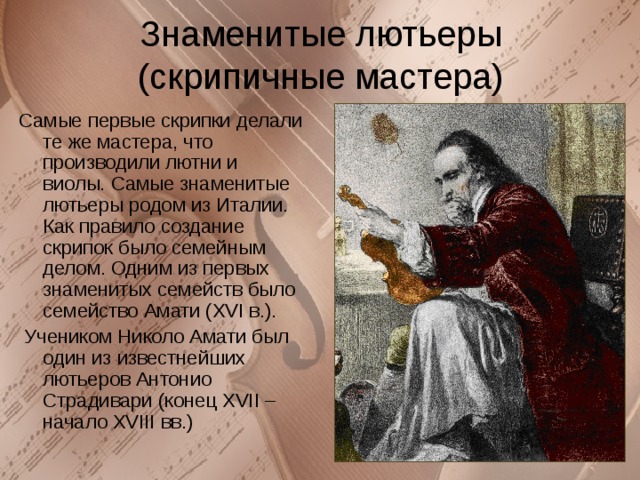 Знаменитые лютьеры (скрипичные мастера)

Самые первые скрипки делали те же мастера, что производили лютни и виолы. Самые знаменитые лютьеры родом из Италии. Как правило создание скрипок было семейным делом. Одним из первых знаменитых семейств было семейство Амати (XVI в.).

Учеником Николо Амати был один из известнейших лютьеров Антонио Страдивари (конец XVII – начало XVIII вв.)